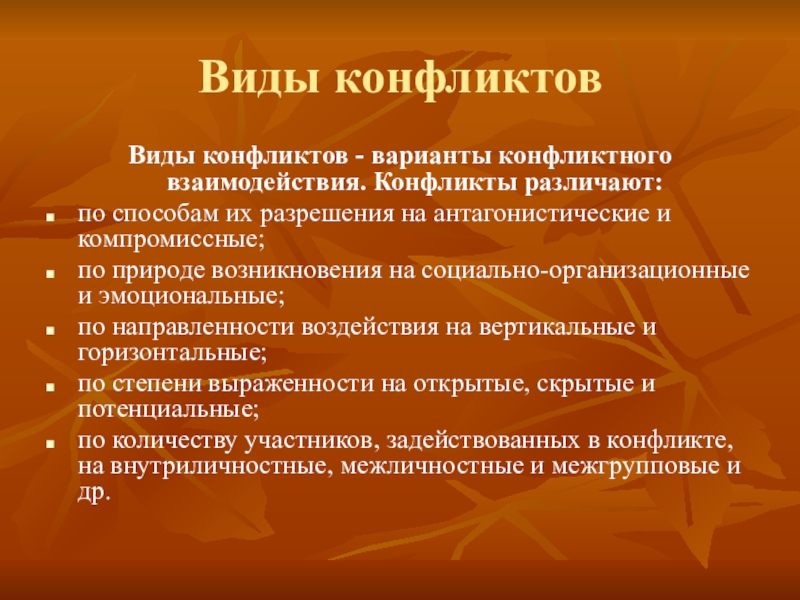 Виды конфликтов

Виды конфликтов - варианты конфликтного взаимодействия. Конфликты различают:

- по способам их разрешения на антагонистические и компромиссные;
- по природе возникновения на социально-организационные и эмоциональные;
- по направленности воздействия на вертикальные и горизонтальные;
- по степени выраженности на открытые, скрытые и потенциальные;
- по количеству участников, задействованных в конфликте, на внутриличностные, межличностные и межгрупповые и др.